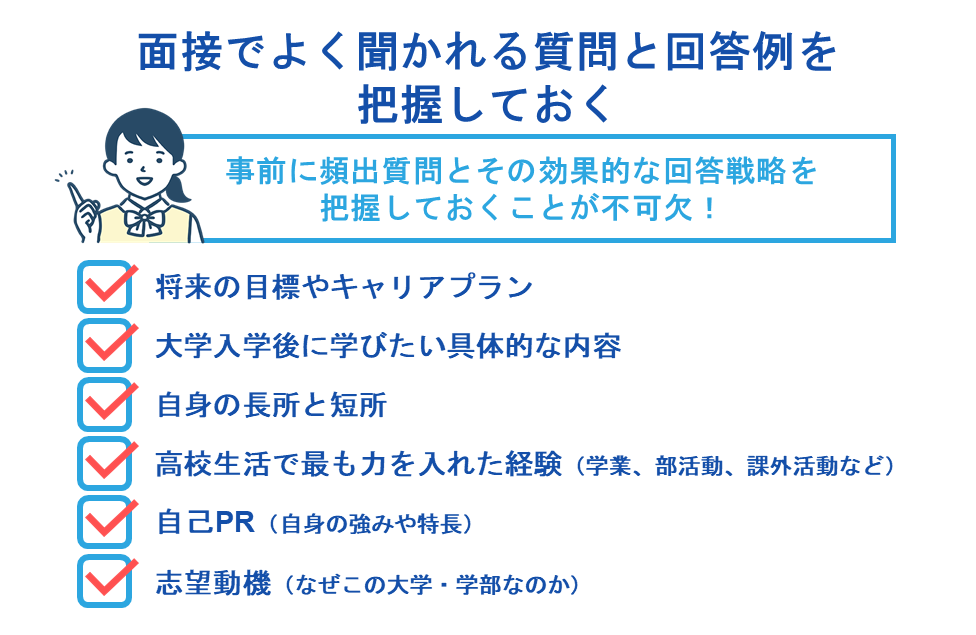 面接でよく聞かれる質問と回答例を把握しておく

事前に頻出質問とその効果的な回答戦略を把握しておくことが不可欠！

将来の目標やキャリアプラン

大学入学後に学びたい具体的な内容

自身の長所と短所

高校生活で最も力を入れた経験（学業、部活動、課外活動など）

自己PR（自身の強みや特長）

志望動機（なぜこの大学・学部なのか）